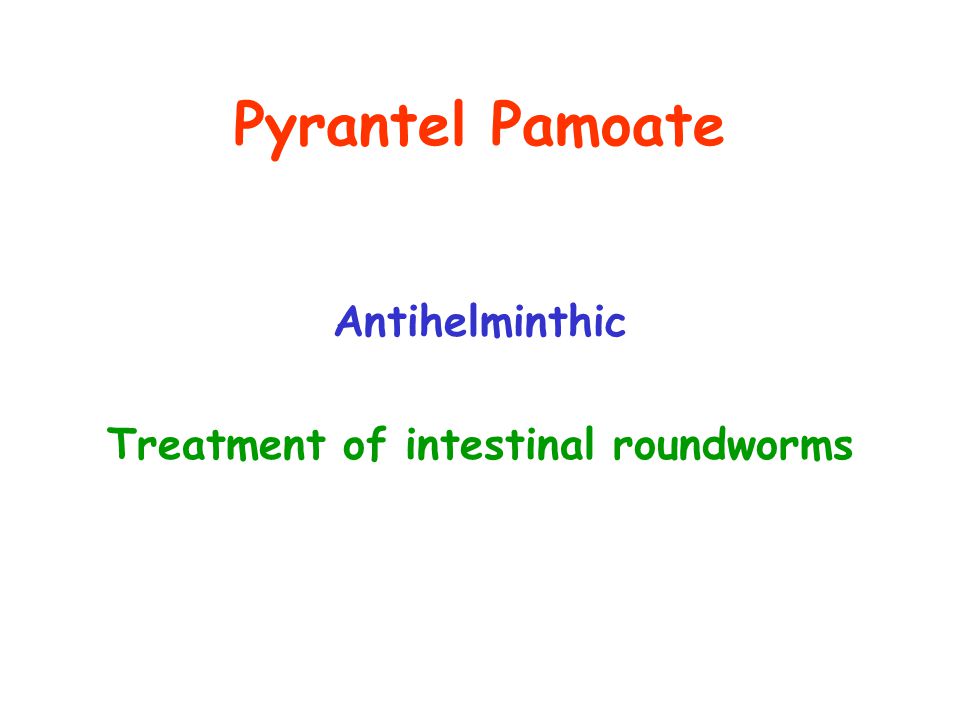 Pyrantel Pamoate

Antihelminthic

Treatment of intestinal roundworms